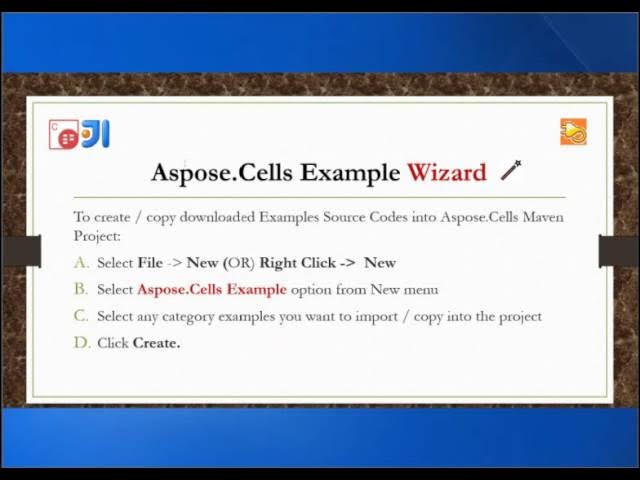 Aspose.Cells Example Wizard

To create / copy downloaded Examples Source Codes into Aspose.Cells Maven Project:

A. Select File -> New (OR) Right Click -> New

B. Select Aspose.Cells Example option from New menu

C. Select any category examples you want to import / copy into the project

D. Click Create.